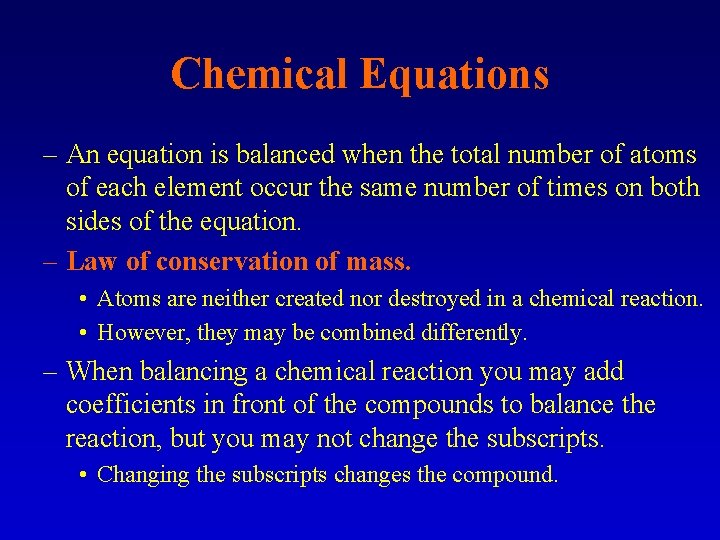 Chemical Equations

– An equation is balanced when the total number of atoms of each element occur the same number of times on both sides of the equation.

– Law of conservation of mass.

• Atoms are neither created nor destroyed in a chemical reaction.

• However, they may be combined differently.

– When balancing a chemical reaction you may add coefficients in front of the compounds to balance the reaction, but you may not change the subscripts.

• Changing the subscripts changes the compound.